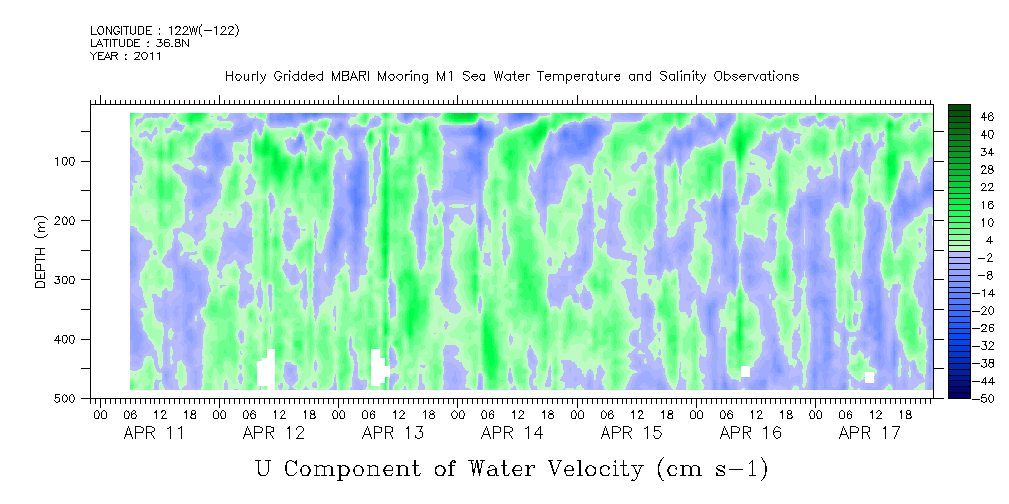 LONGITUDE : 122W(-122)
LATITUDE : 36.8N
YEAR : 2011

Hourly Gridded MBARI Mooring M1 Sea Water Temperature and Salinity Observations

DEPTH (m)
100
200
300
400
500

46
40
34
28
22
16
10
4
-2
-8
-14
-20
-26
-32
-38
-44
-50

00 06 12 18 00 06 12 18 00 06 12 18 00 06 12 18 00 06 12 18 00 06 12 18 00 06 12 18
APR 11 APR 12 APR 13 APR 14 APR 15 APR 16 APR 17

U Component of Water Velocity (cm s-1)